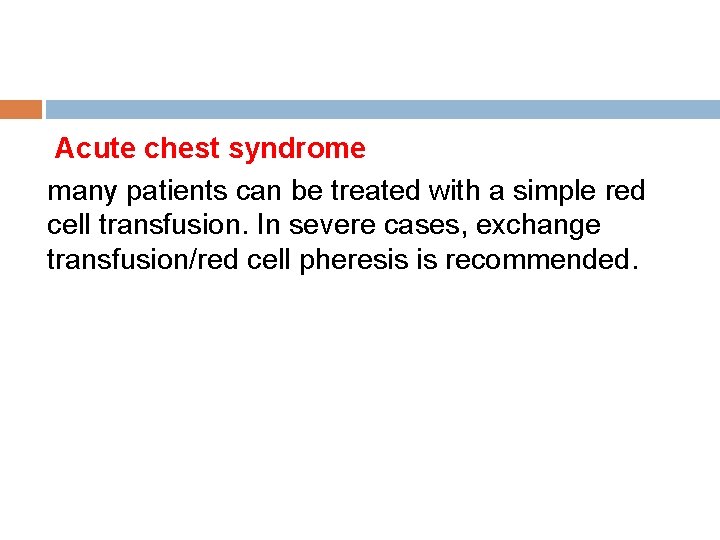 Acute chest syndrome

many patients can be treated with a simple red cell transfusion. In severe cases, exchange transfusion/red cell pheresis is recommended.